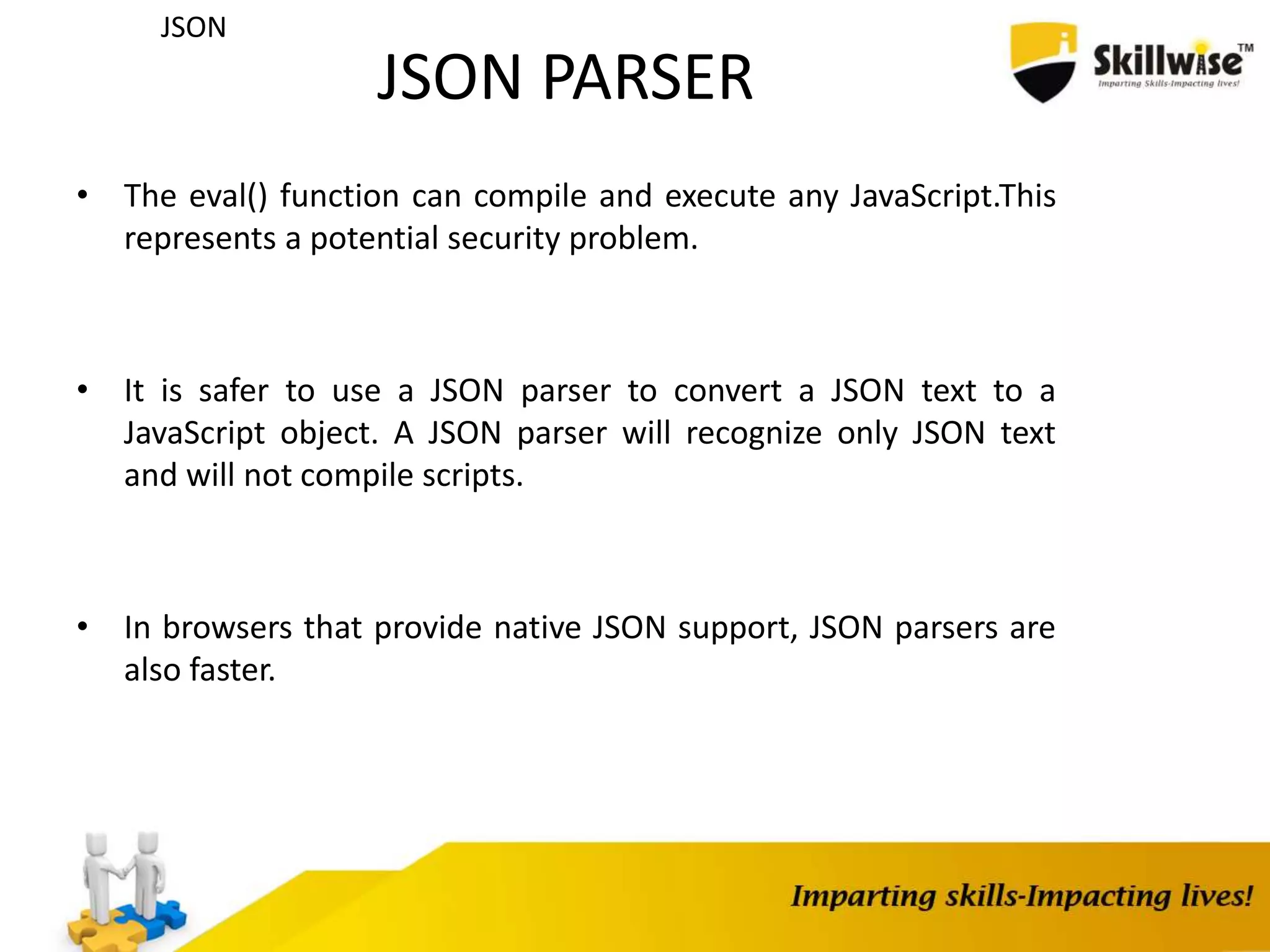 JSON

JSON PARSER

Skillwise™
Imparting Skills-Impacting lives!

• The eval() function can compile and execute any JavaScript.This represents a potential security problem.

• It is safer to use a JSON parser to convert a JSON text to a JavaScript object. A JSON parser will recognize only JSON text and will not compile scripts.

• In browsers that provide native JSON support, JSON parsers are also faster.

Imparting skills-Impacting lives!